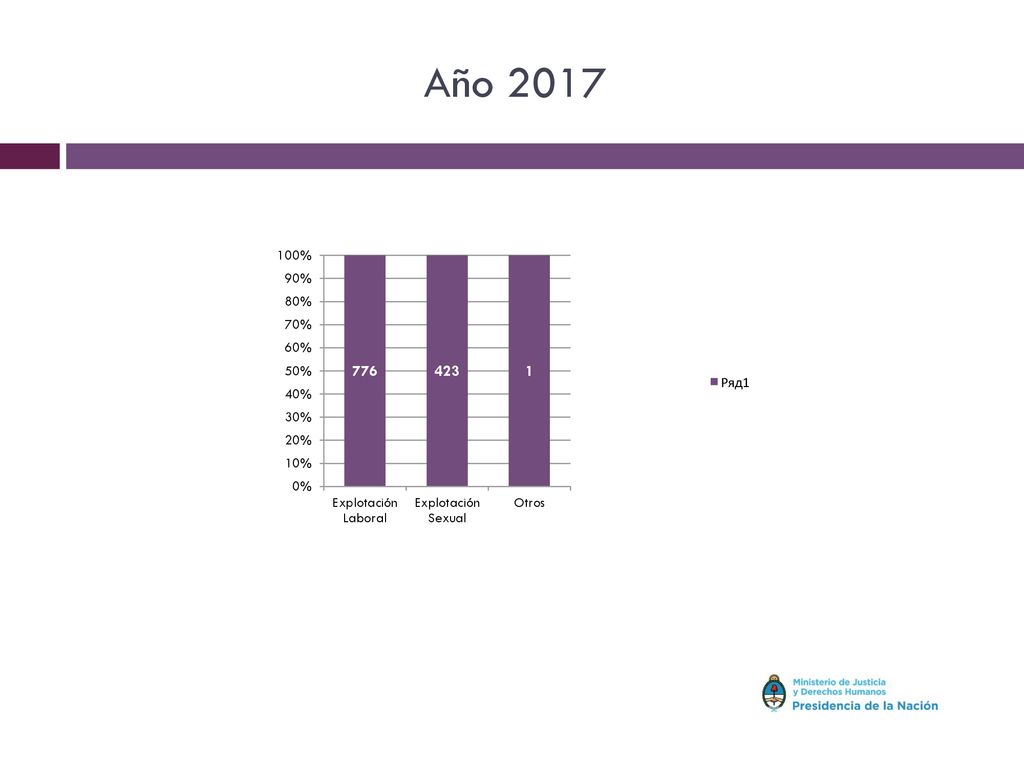 Año 2017

100%
90%
80%
70%
60%
50%
40%
30%
20%
10%
0%

776
423
1

Explotación Laboral
Explotación Sexual
Otros

Ряд1

Ministerio de Justicia y Derechos Humanos
Presidencia de la Nación